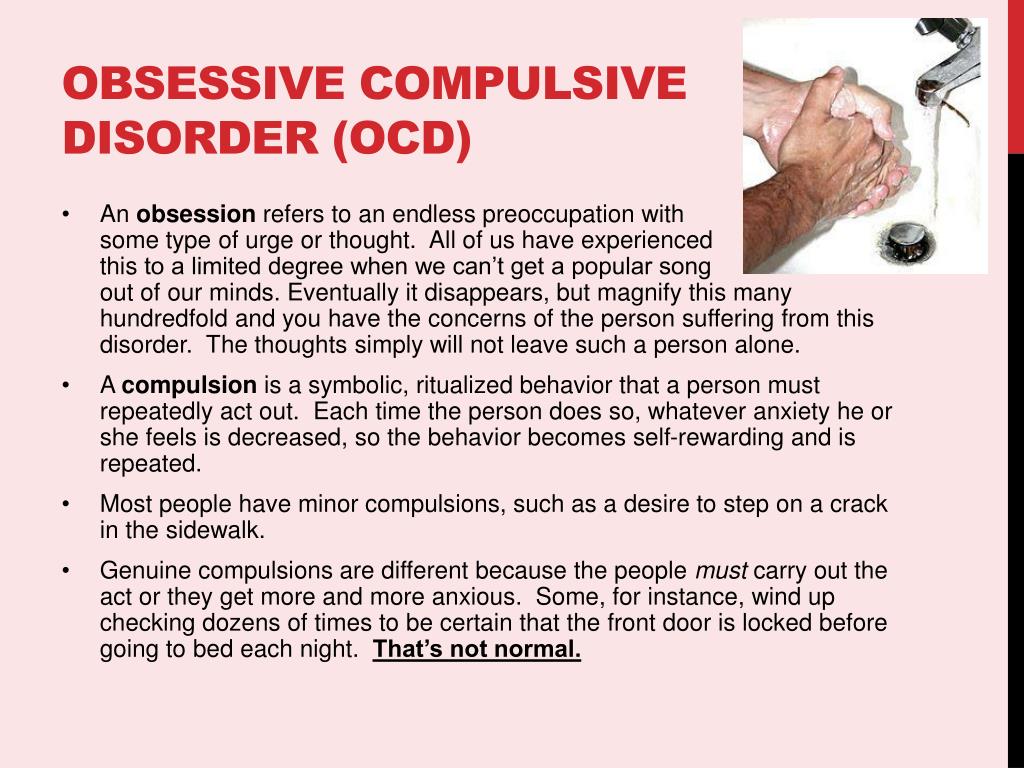 OBSESSIVE COMPULSIVE DISORDER (OCD)

• An obsession refers to an endless preoccupation with some type of urge or thought. All of us have experienced this to a limited degree when we can't get a popular song out of our minds. Eventually it disappears, but magnify this many hundredfold and you have the concerns of the person suffering from this disorder. The thoughts simply will not leave such a person alone.

• A compulsion is a symbolic, ritualized behavior that a person must repeatedly act out. Each time the person does so, whatever anxiety he or she feels is decreased, so the behavior becomes self-rewarding and is repeated.

• Most people have minor compulsions, such as a desire to step on a crack in the sidewalk.

• Genuine compulsions are different because the people must carry out the act or they get more and more anxious. Some, for instance, wind up checking dozens of times to be certain that the front door is locked before going to bed each night. That's not normal.